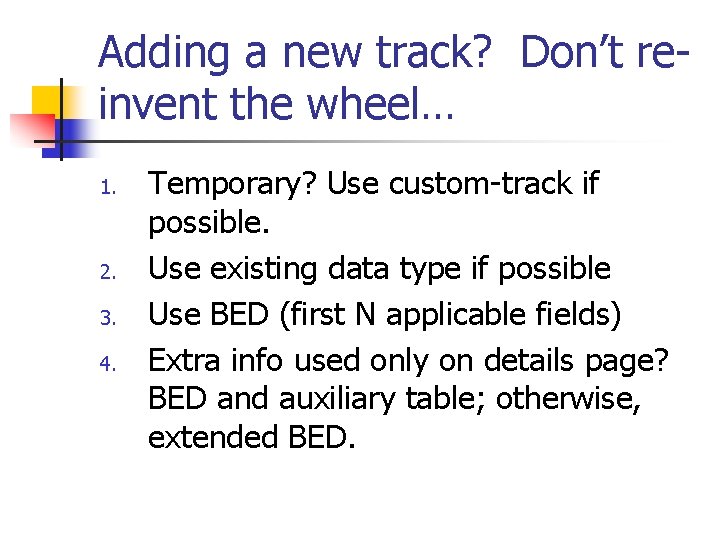 Adding a new track? Don't re-invent the wheel…

1. Temporary? Use custom-track if possible.
2. Use existing data type if possible
3. Use BED (first N applicable fields)
4. Extra info used only on details page? BED and auxiliary table; otherwise, extended BED.